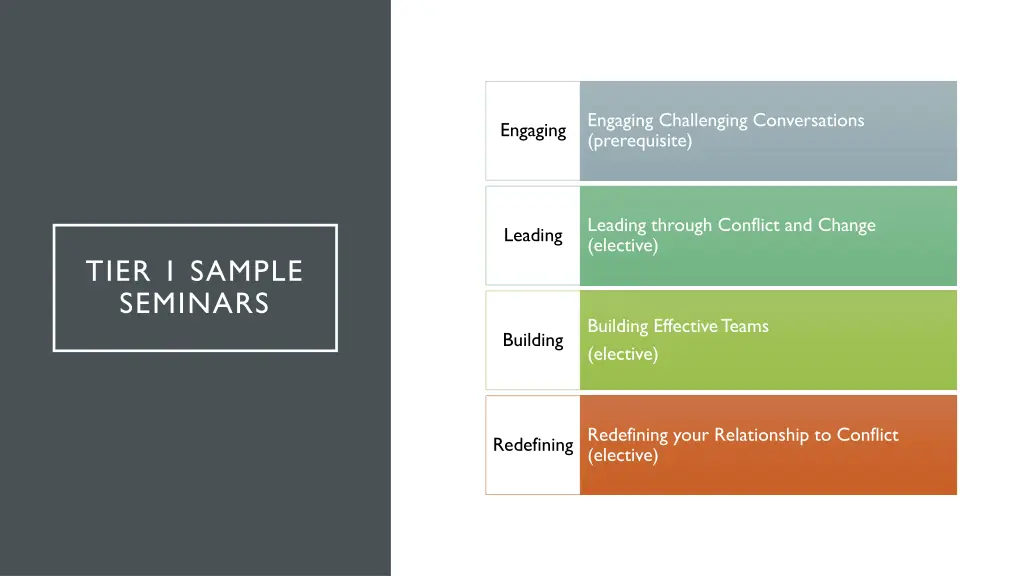 TIER 1 SAMPLE SEMINARS

Engaging

Engaging Challenging Conversations (prerequisite)

Leading

Leading through Conflict and Change (elective)

Building

Building Effective Teams

(elective)

Redefining

Redefining your Relationship to Conflict (elective)